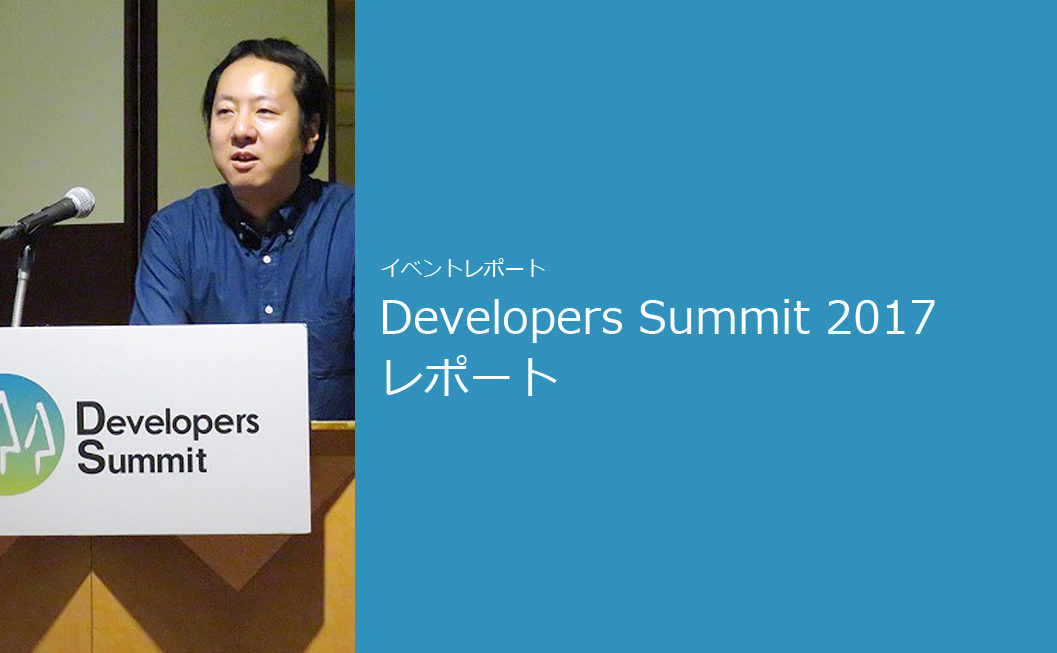 Developers Summit

イベントレポート

Developers Summit 2017 レポート